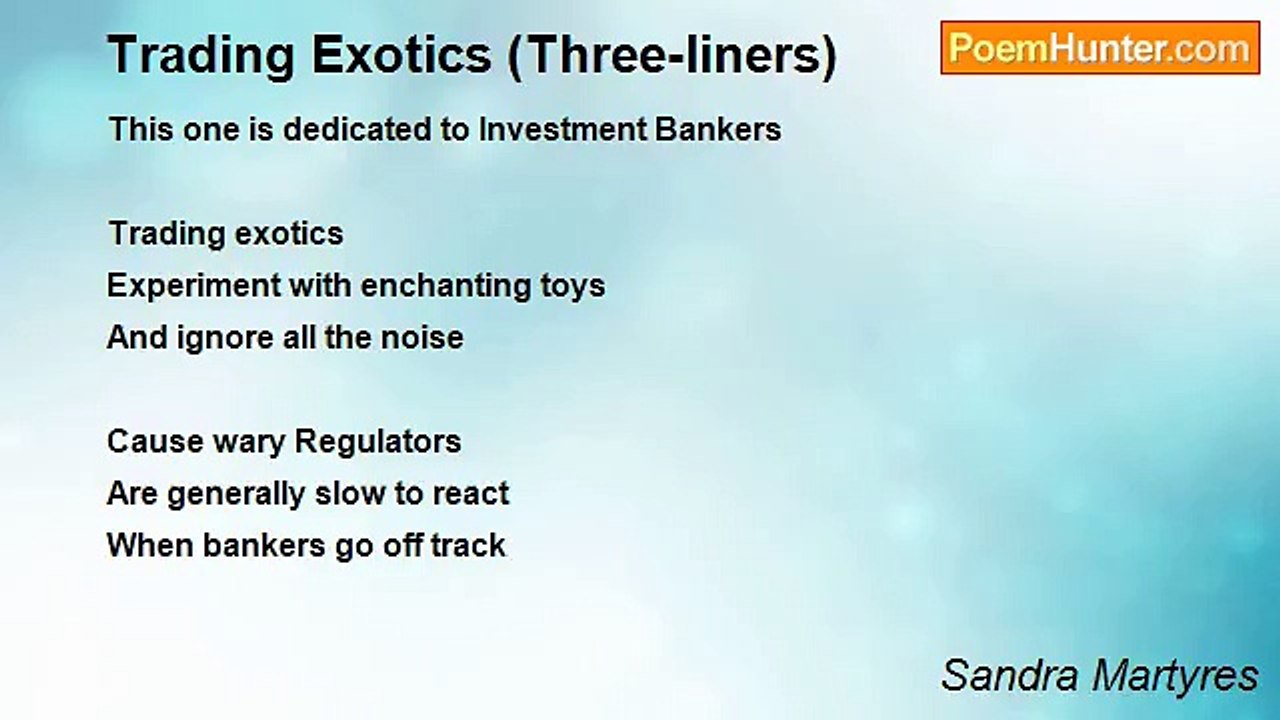 Trading Exotics (Three-liners)

PoemHunter.com

This one is dedicated to Investment Bankers

Trading exotics
Experiment with enchanting toys
And ignore all the noise

Cause wary Regulators
Are generally slow to react
When bankers go off track

Sandra Martyres